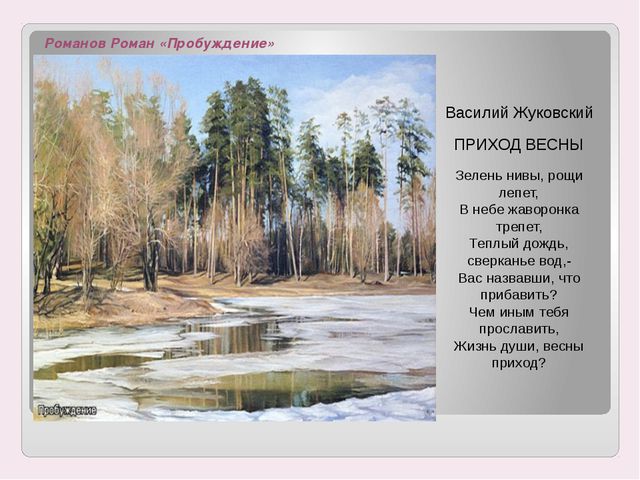 Романов Роман «Пробуждение»

Пробуждение

Василий Жуковский

ПРИХОД ВЕСНЫ

Зелень нивы, рощи лепет,
В небе жаворонка трепет,
Теплый дождь, сверканье вод,-
Вас назвавши, что прибавить?
Чем иным тебя прославить,
Жизнь души, весны приход?